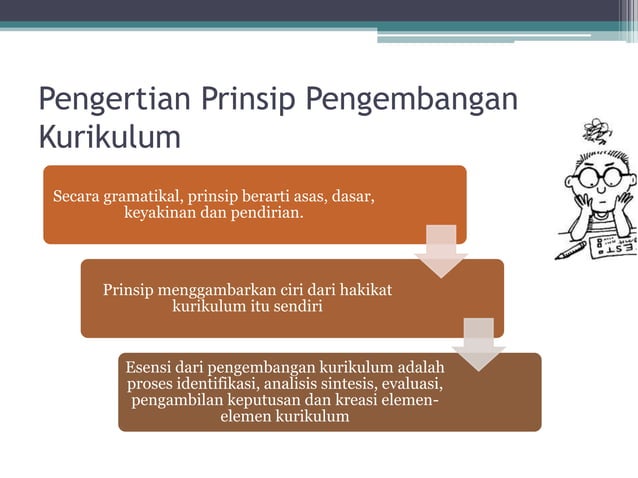 Pengertian Prinsip Pengembangan Kurikulum

Secara gramatikal, prinsip berarti asas, dasar, keyakinan dan pendirian.

Prinsip menggambarkan ciri dari hakikat kurikulum itu sendiri

Esensi dari pengembangan kurikulum adalah proses identifikasi, analisis sintesis, evaluasi, pengambilan keputusan dan kreasi elemen-elemen kurikulum

TEST